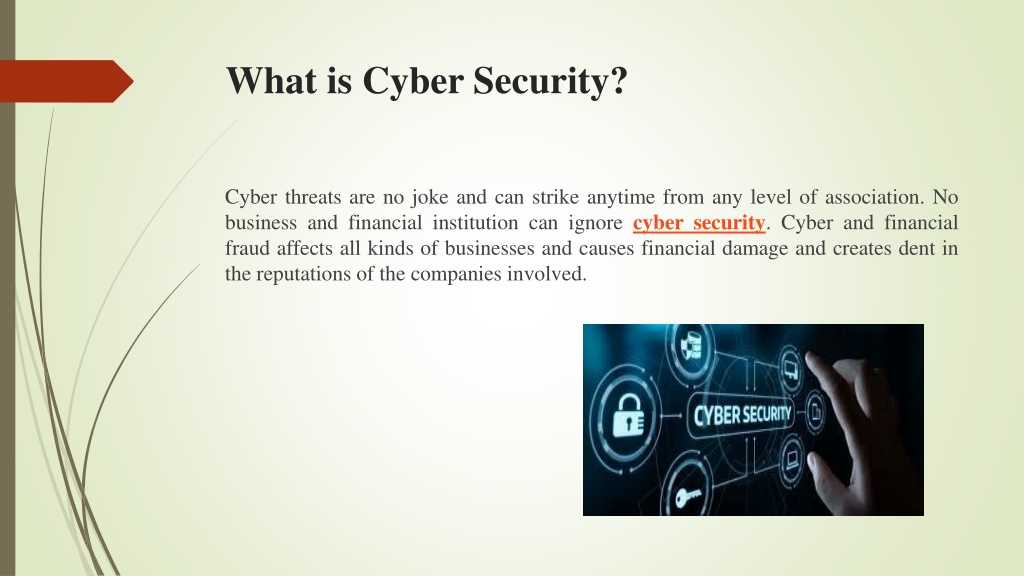 What is Cyber Security?

Cyber threats are no joke and can strike anytime from any level of association. No business and financial institution can ignore cyber security. Cyber and financial fraud affects all kinds of businesses and causes financial damage and creates dent in the reputations of the companies involved.

CYBER SECURITY